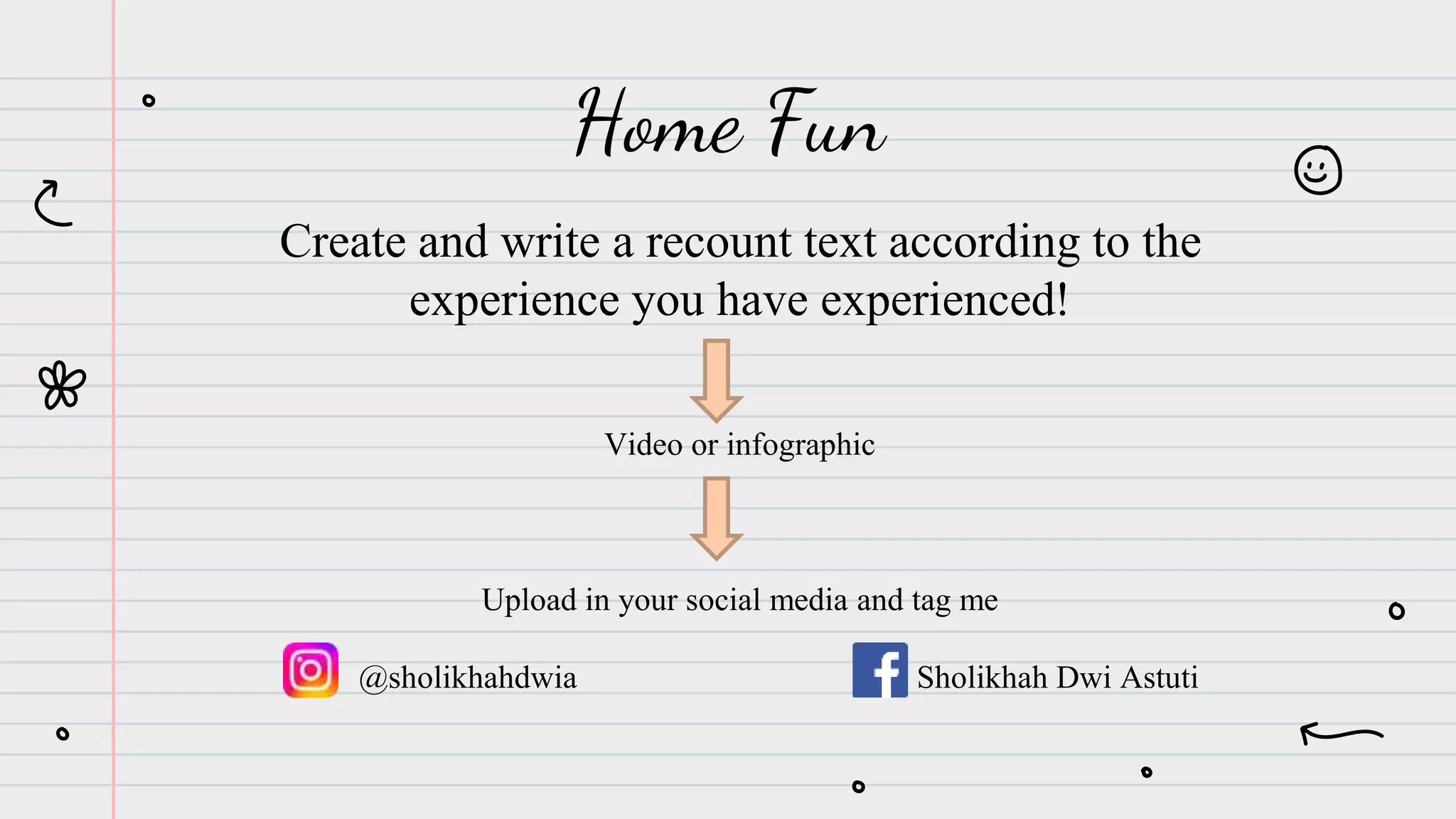 Home Fun

Create and write a recount text according to the experience you have experienced!

Video or infographic

Upload in your social media and tag me

@sholikhahdwia

Sholikhah Dwi Astuti